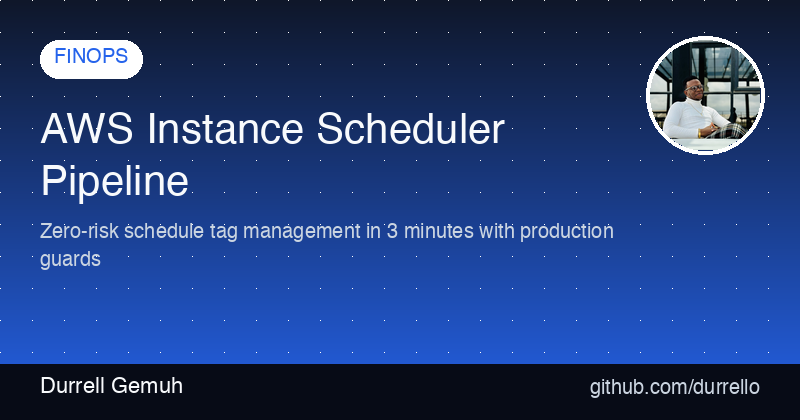 FINOPS

AWS Instance Scheduler Pipeline

Zero-risk schedule tag management in 3 minutes with production guards

Durrell Gemuh

github.com/durrello